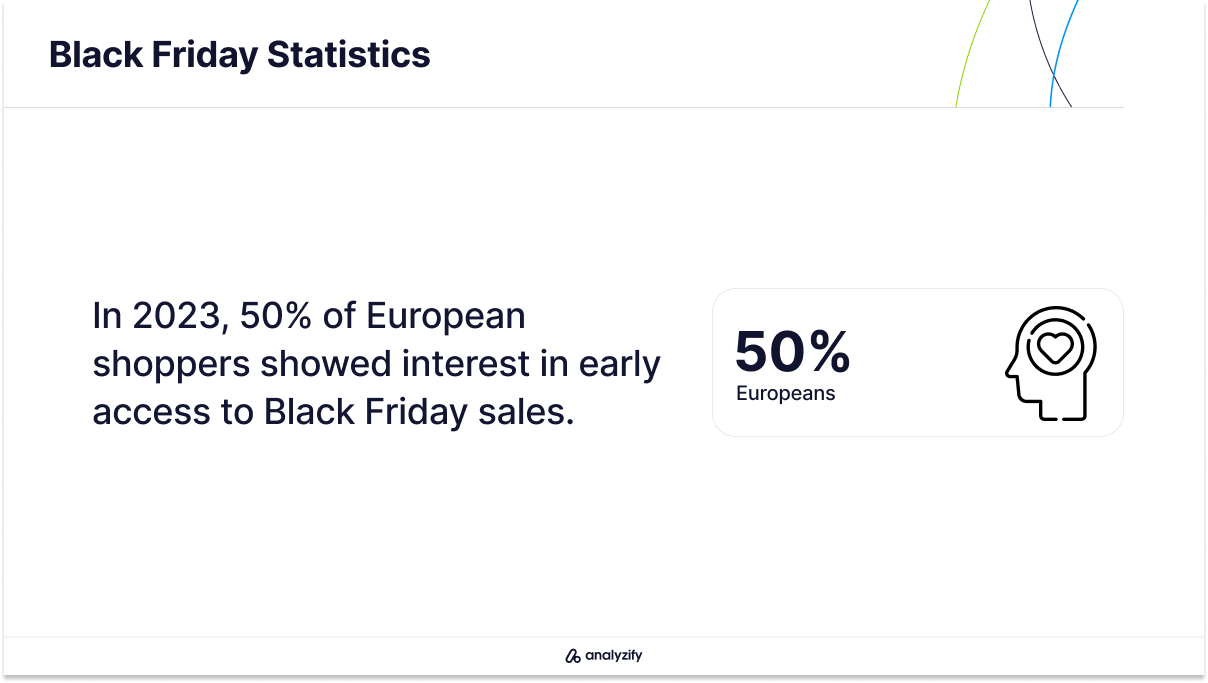 Black Friday Statistics

In 2023, 50% of European shoppers showed interest in early access to Black Friday sales.

50%
Europeans

analyzify